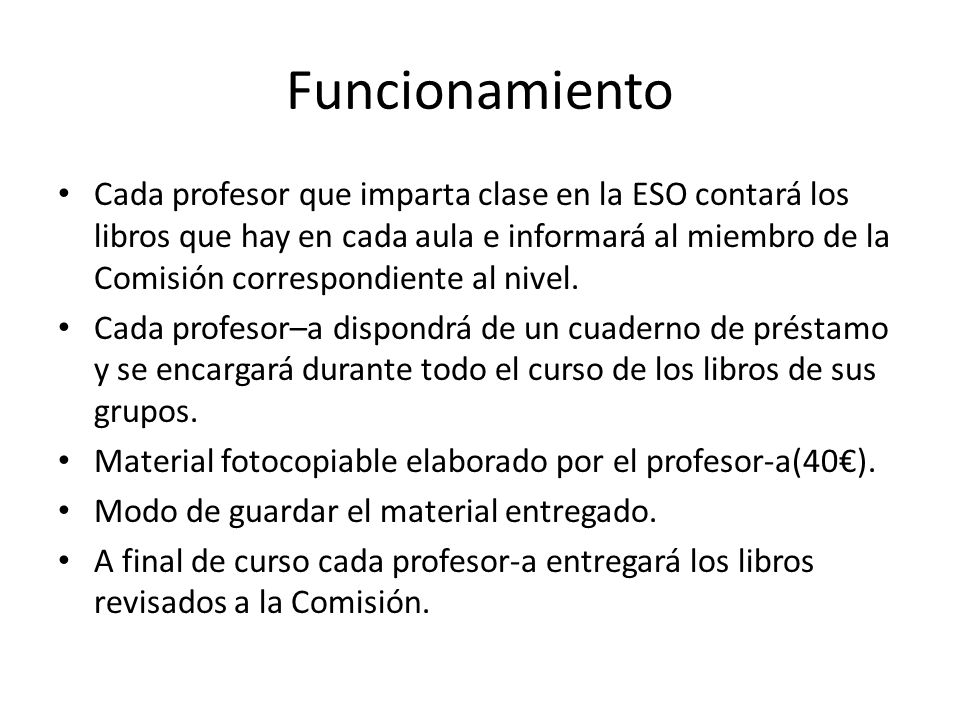 Funcionamiento

• Cada profesor que imparta clase en la ESO contará los libros que hay en cada aula e informará al miembro de la Comisión correspondiente al nivel.
• Cada profesor–a dispondrá de un cuaderno de préstamo y se encargará durante todo el curso de los libros de sus grupos.
• Material fotocopiable elaborado por el profesor-a(40€).
• Modo de guardar el material entregado.
• A final de curso cada profesor-a entregará los libros revisados a la Comisión.